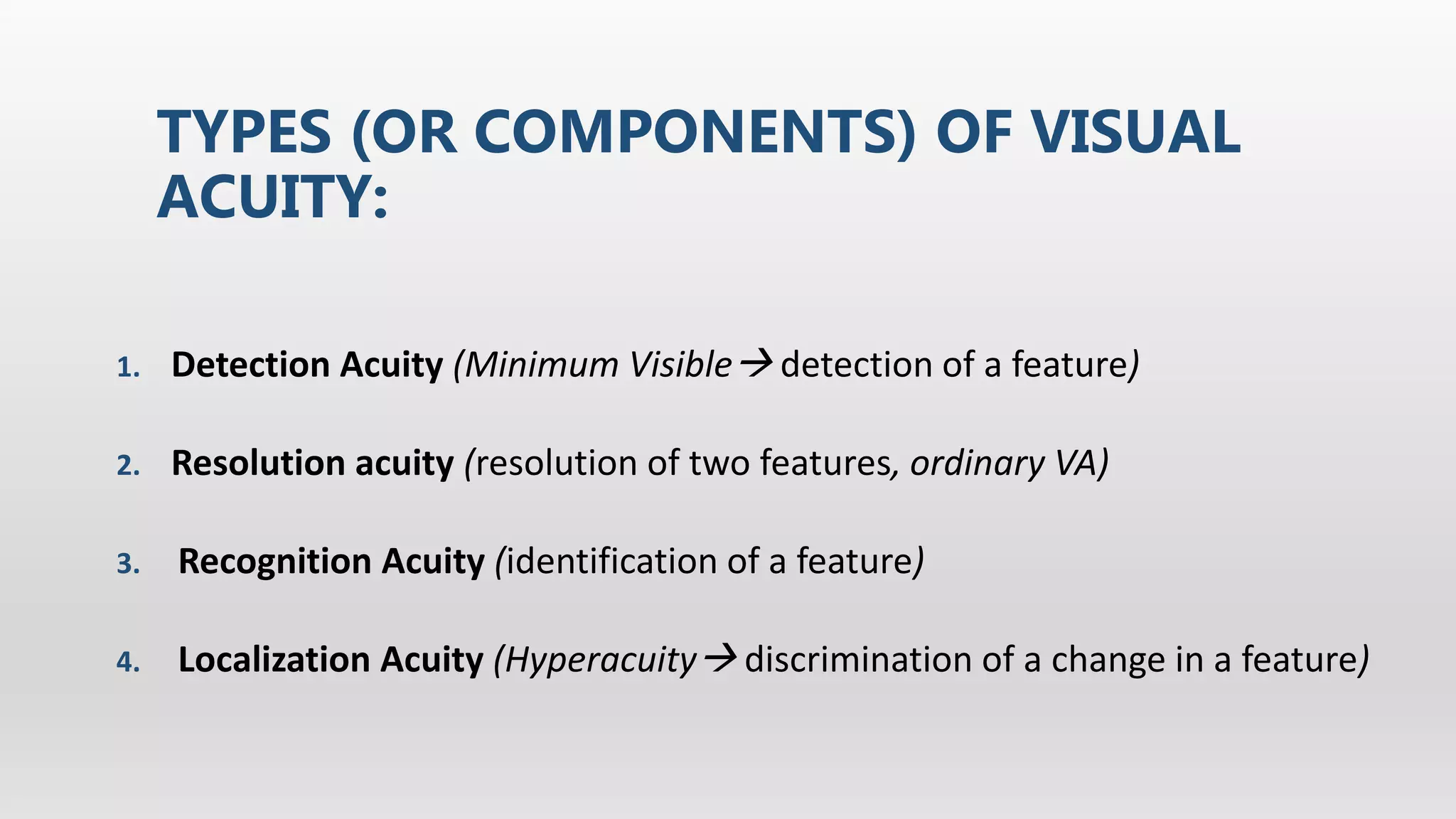 TYPES (OR COMPONENTS) OF VISUAL ACUITY:

1. Detection Acuity (Minimum Visible → detection of a feature)

2. Resolution acuity (resolution of two features, ordinary VA)

3. Recognition Acuity (identification of a feature)

4. Localization Acuity (Hyperacuity → discrimination of a change in a feature)